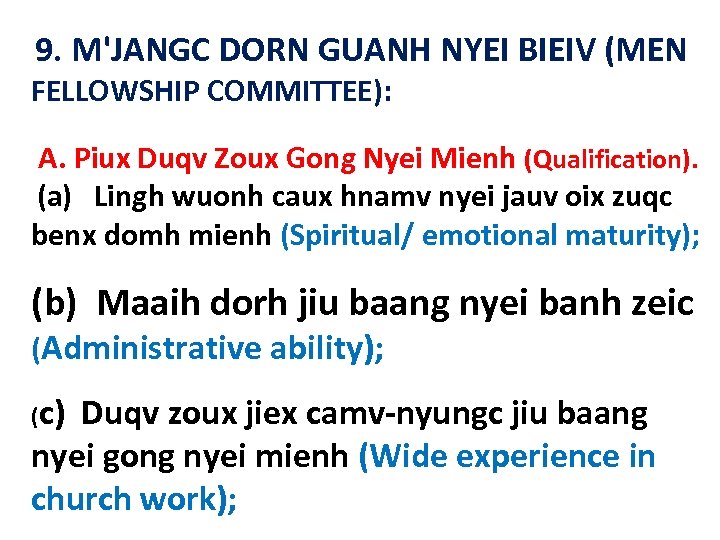 9. M'JANGC DORN GUANH NYEI BIEIV (MEN FELLOWSHIP COMMITTEE):

A. Piux Duqv Zoux Gong Nyei Mienh (Qualification).

(a) Lingh wuonh caux hnamv nyei jauv oix zuqc benx domh mienh (Spiritual/ emotional maturity);

(b) Maaih dorh jiu baang nyei banh zeic (Administrative ability);

(c) Duqv zoux jiex camv-nyungc jiu baang nyei gong nyei mienh (Wide experience in church work);